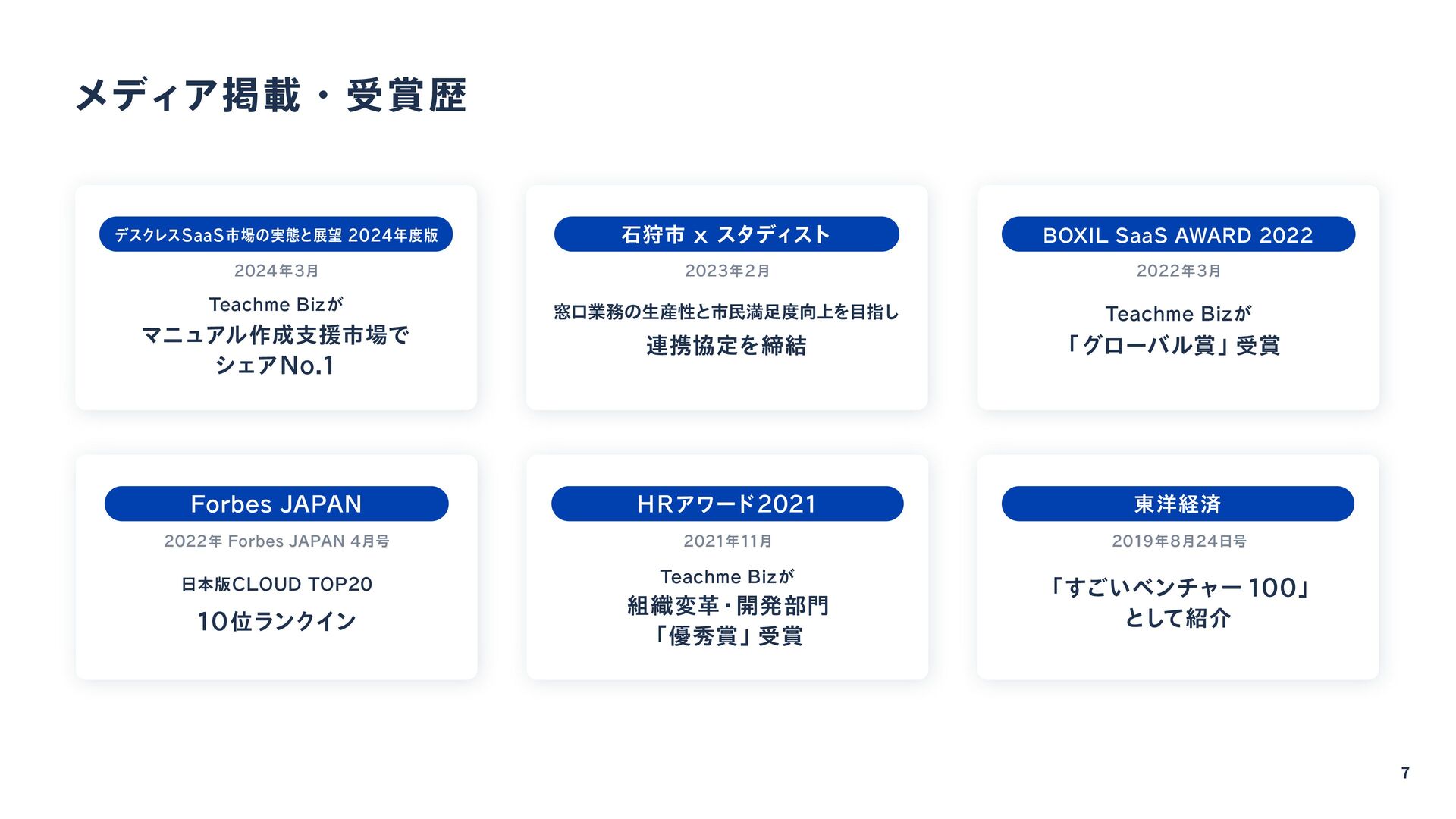 メディア掲載・受賞歴

デスクレスSaaS市場の実態と展望 2024年度版
2024年3月
Teachme Bizが
マニュアル作成支援市場で
シェアNo.1

石狩市 x スタディスト
2023年2月
窓口業務の生産性と市民満足度向上を目指し
連携協定を締結

BOXIL SaaS AWARD 2022
2022年3月
Teachme Bizが
「グローバル賞」受賞

Forbes JAPAN
2022年 Forbes JAPAN 4月号
日本版CLOUD TOP20
10位ランクイン

HRアワード2021
2021年11月
Teachme Bizが
組織変革・開発部門
「優秀賞」受賞

東洋経済
2019年8月24日号
「すごいベンチャー100」
として紹介

7